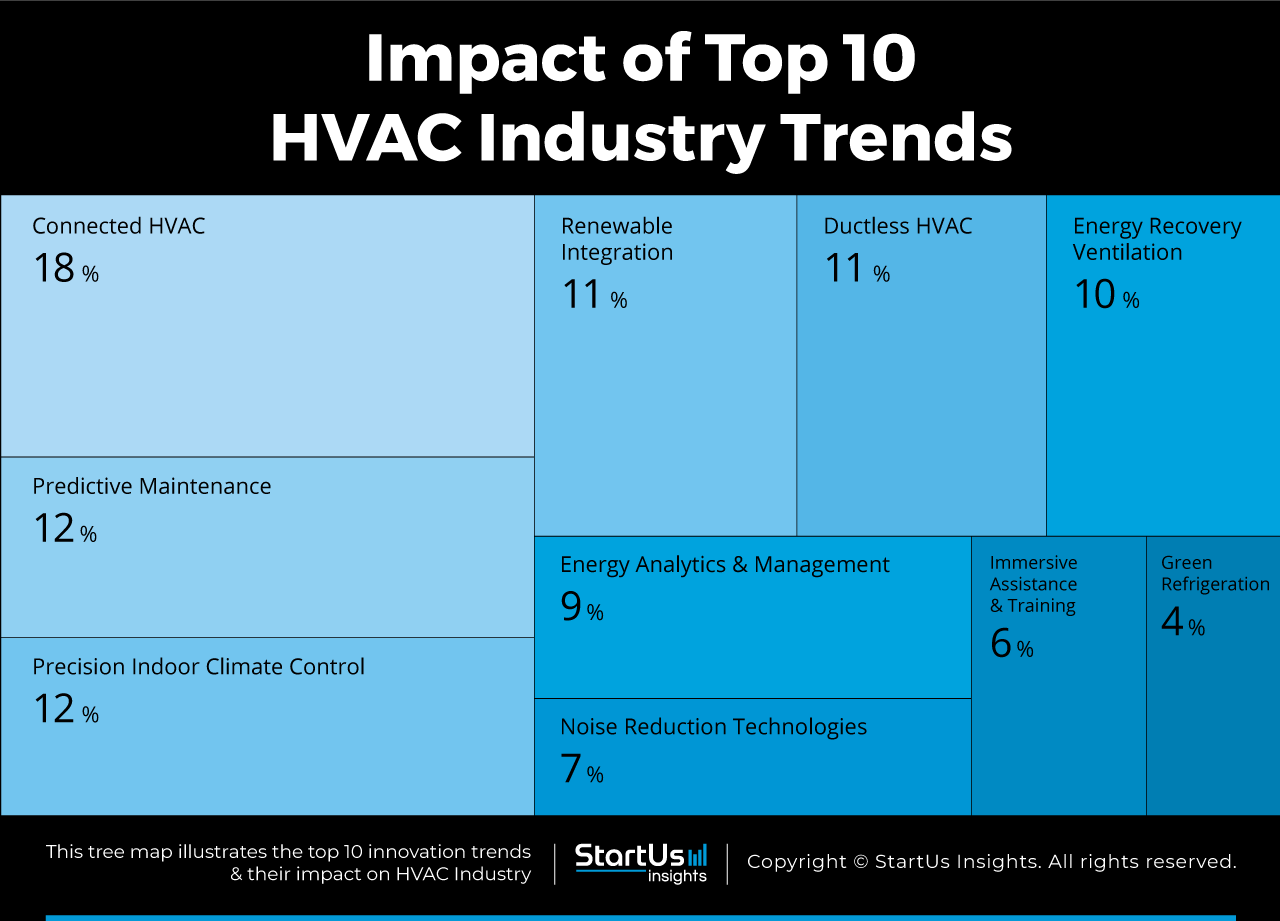 Impact of Top 10 HVAC Industry Trends

Connected HVAC
18 %

Predictive Maintenance
12 %

Precision Indoor Climate Control
12 %

Renewable Integration
11 %

Ductless HVAC
11 %

Energy Recovery Ventilation
10 %

Energy Analytics & Management
9 %

Noise Reduction Technologies
7 %

Immersive Assistance & Training
6 %

Green Refrigeration
4 %

This tree map illustrates the top 10 innovation trends & their impact on HVAC Industry

StartUs insights

Copyright © StartUs Insights. All rights reserved.